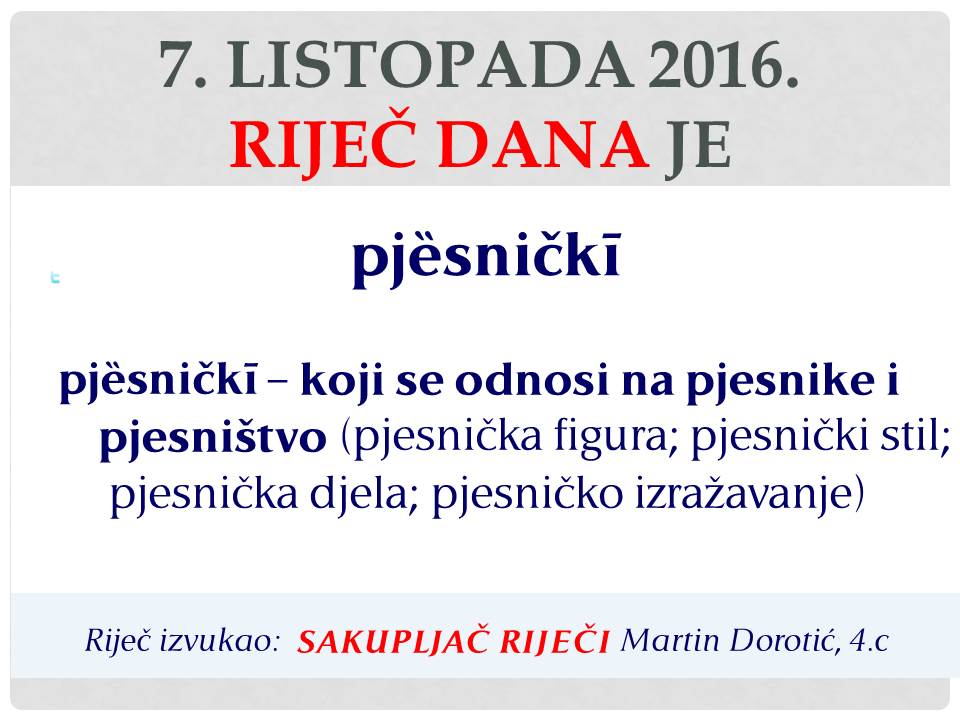 7. LISTOPADA 2016.
RIJEČ DANA JE

pjȅsničkī

pjȅsničkī – koji se odnosi na pjesnike i pjesništvo (pjesnička figura; pjesnički stil; pjesnička djela; pjesničko izražavanje)

Riječ izvukao: SAKUPLJAČ RIJEČI Martin Dorotić, 4.c